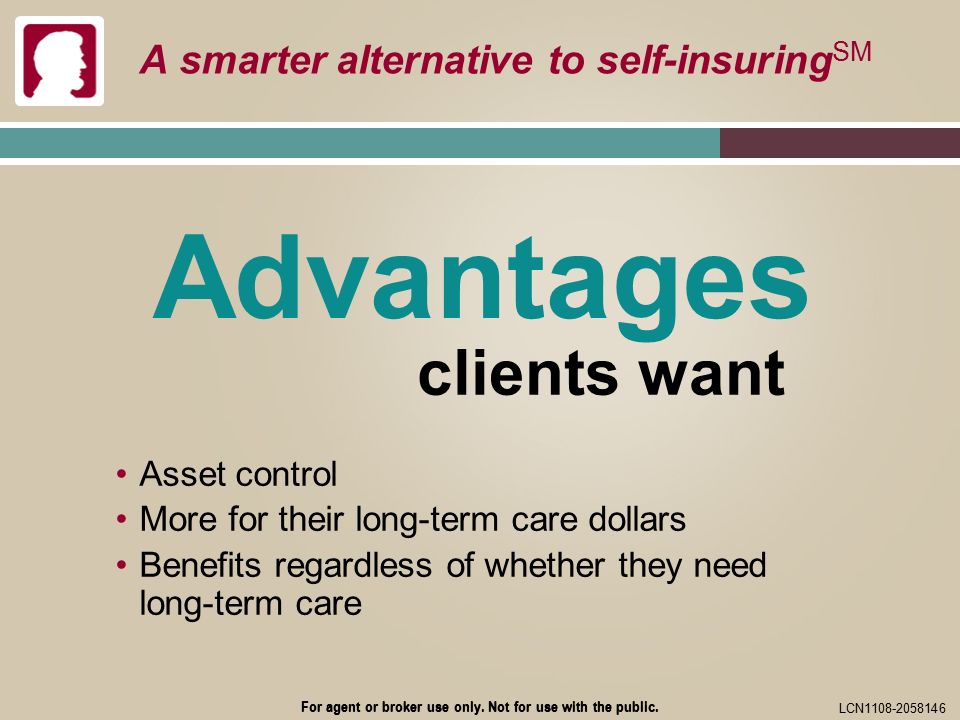 A smarter alternative to self-insuring$^{SM}$

Advantages
clients want

• Asset control
• More for their long-term care dollars
• Benefits regardless of whether they need long-term care

For agent or broker use only. Not for use with the public.

LCN1108-2058146